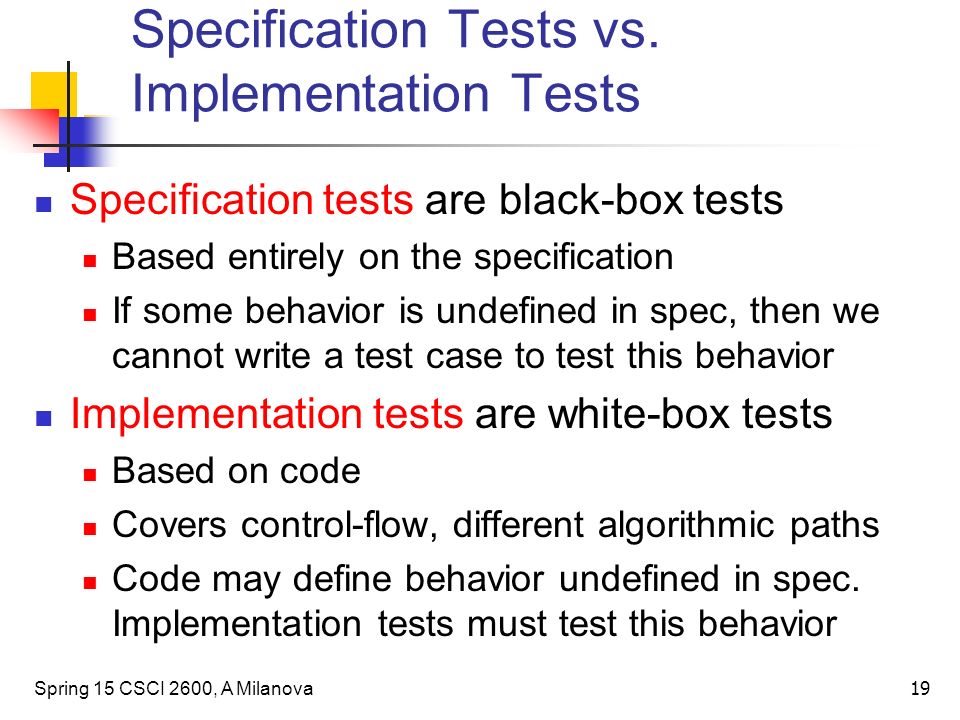 Specification Tests vs. Implementation Tests

- Specification tests are black-box tests
  - Based entirely on the specification
  - If some behavior is undefined in spec, then we cannot write a test case to test this behavior
- Implementation tests are white-box tests
  - Based on code
  - Covers control-flow, different algorithmic paths
  - Code may define behavior undefined in spec. Implementation tests must test this behavior

Spring 15 CSCI 2600, A Milanova

19